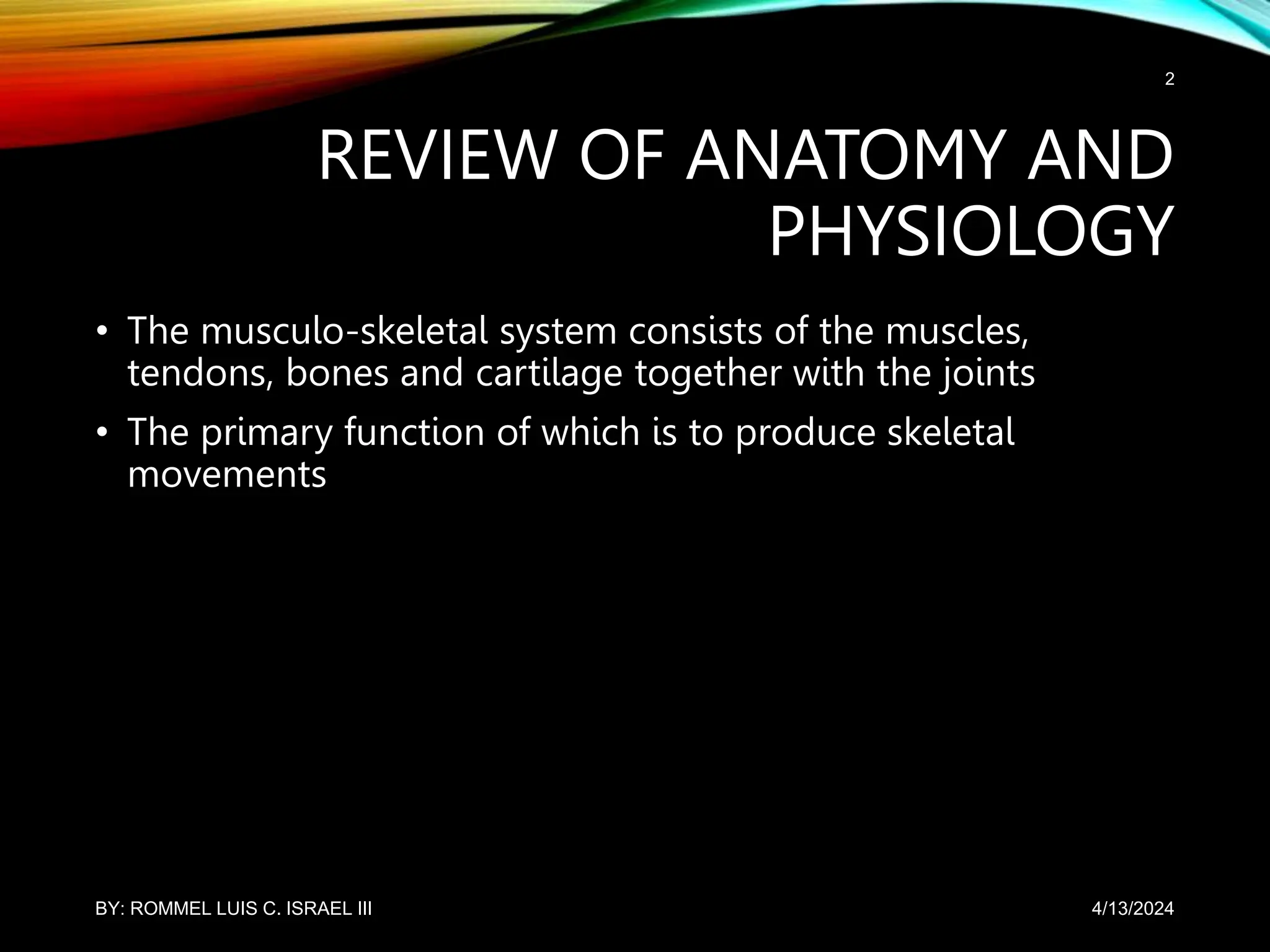 2

REVIEW OF ANATOMY AND PHYSIOLOGY

• The musculo-skeletal system consists of the muscles, tendons, bones and cartilage together with the joints

• The primary function of which is to produce skeletal movements

BY: ROMMEL LUIS C. ISRAEL III

4/13/2024